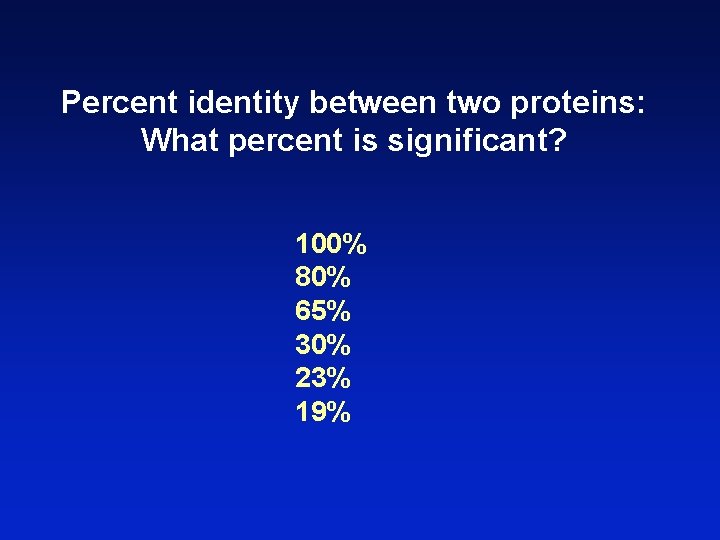 Percent identity between two proteins:
What percent is significant?

100%
80%
65%
30%
23%
19%